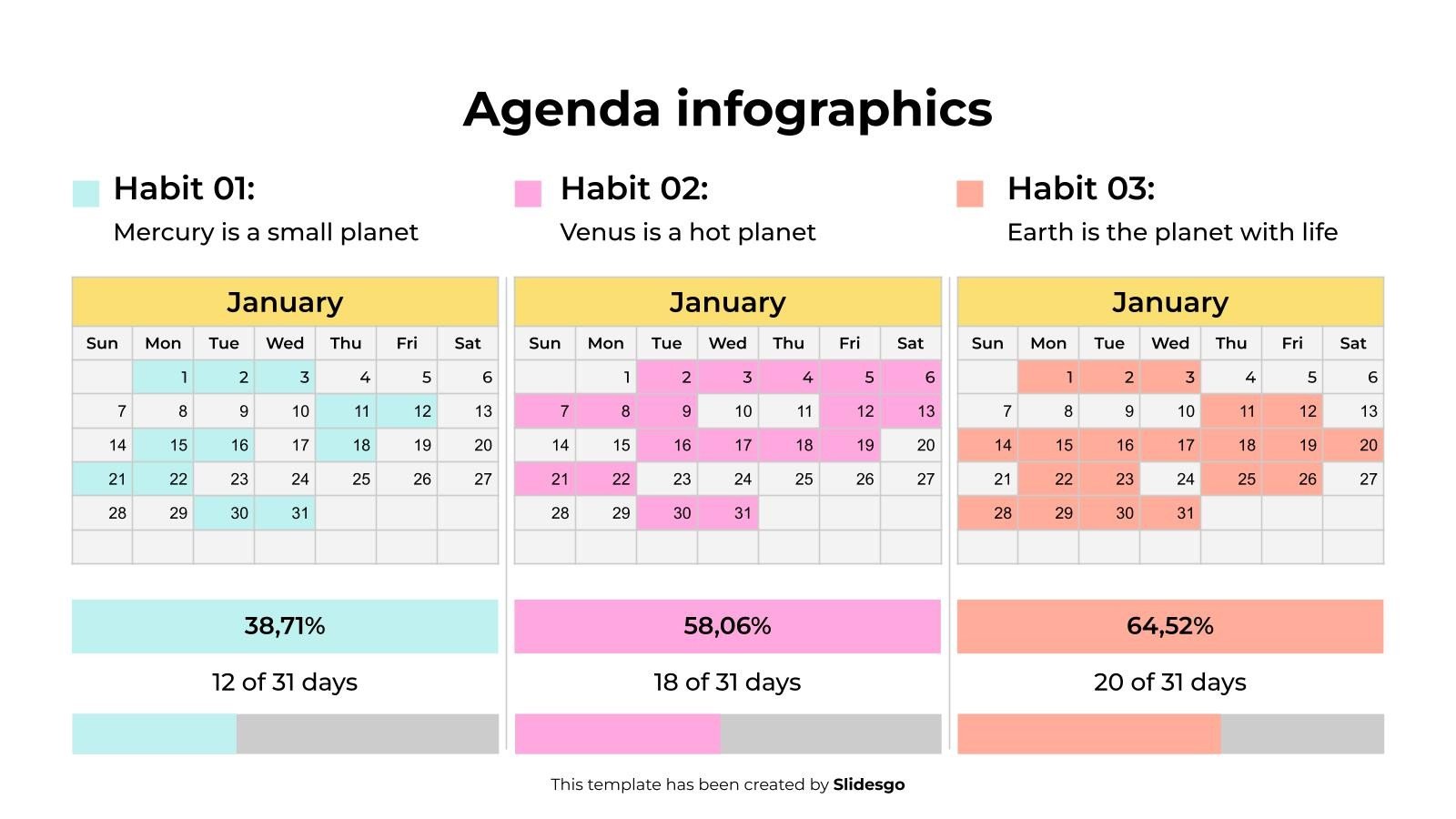 Agenda infographics

Habit 01:
Mercury is a small planet

| January | | | | | | |
|---|---|---|---|---|---|---|
| Sun | Mon | Tue | Wed | Thu | Fri | Sat |
| | 1 | 2 | 3 | 4 | 5 | 6 |
| 7 | 8 | 9 | 10 | 11 | 12 | 13 |
| 14 | 15 | 16 | 17 | 18 | 19 | 20 |
| 21 | 22 | 23 | 24 | 25 | 26 | 27 |
| 28 | 29 | 30 | 31 | | | |
| | | | | | | |

38,71%

12 of 31 days

Habit 02:
Venus is a hot planet

| January | | | | | | |
|---|---|---|---|---|---|---|
| Sun | Mon | Tue | Wed | Thu | Fri | Sat |
| | 1 | 2 | 3 | 4 | 5 | 6 |
| 7 | 8 | 9 | 10 | 11 | 12 | 13 |
| 14 | 15 | 16 | 17 | 18 | 19 | 20 |
| 21 | 22 | 23 | 24 | 25 | 26 | 27 |
| 28 | 29 | 30 | 31 | | | |
| | | | | | | |

58,06%

18 of 31 days

Habit 03:
Earth is the planet with life

| January | | | | | | |
|---|---|---|---|---|---|---|
| Sun | Mon | Tue | Wed | Thu | Fri | Sat |
| | 1 | 2 | 3 | 4 | 5 | 6 |
| 7 | 8 | 9 | 10 | 11 | 12 | 13 |
| 14 | 15 | 16 | 17 | 18 | 19 | 20 |
| 21 | 22 | 23 | 24 | 25 | 26 | 27 |
| 28 | 29 | 30 | 31 | | | |
| | | | | | | |

64,52%

20 of 31 days

This template has been created by Slidesgo